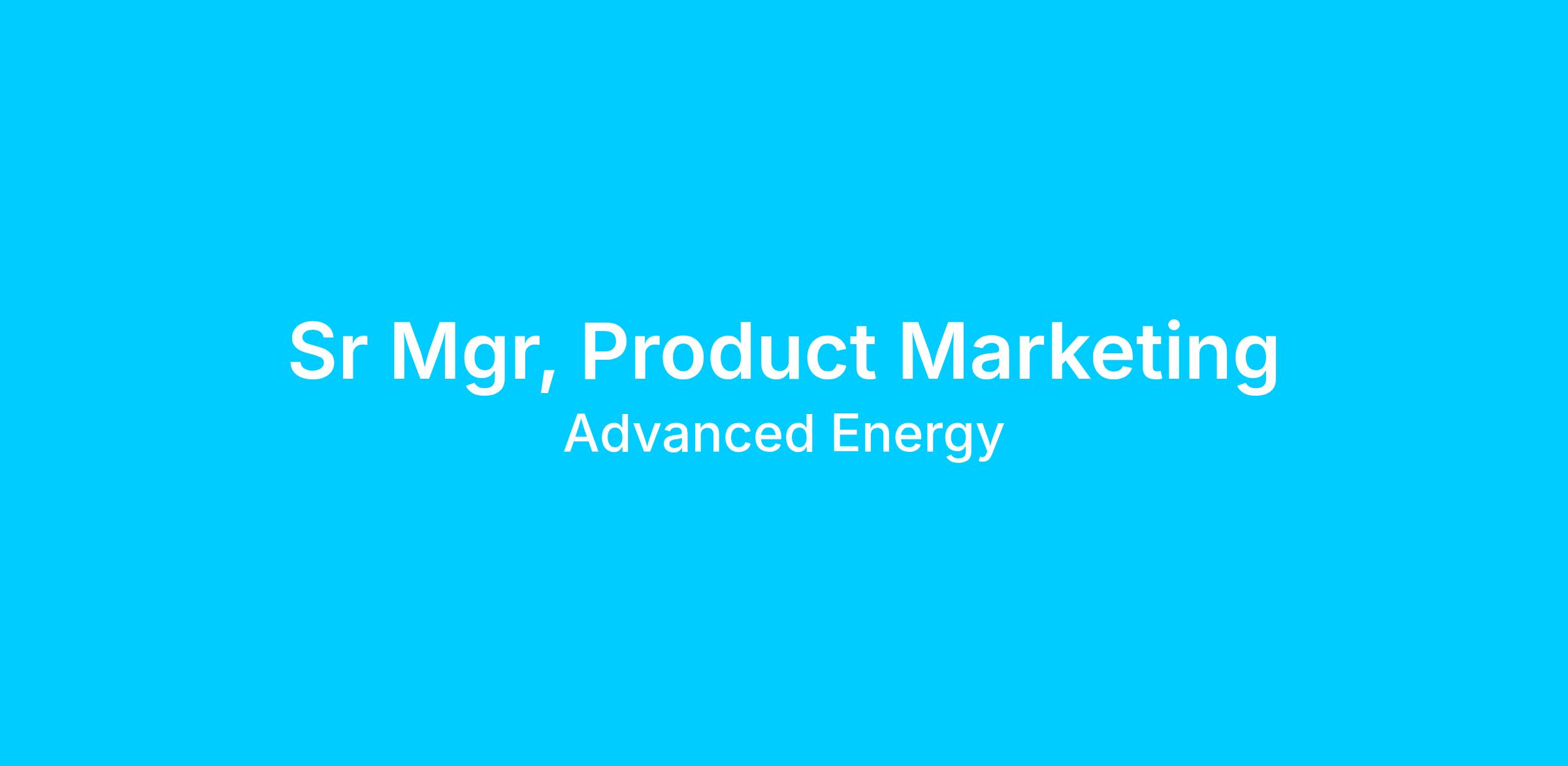 Sr Mgr, Product Marketing
Advanced Energy